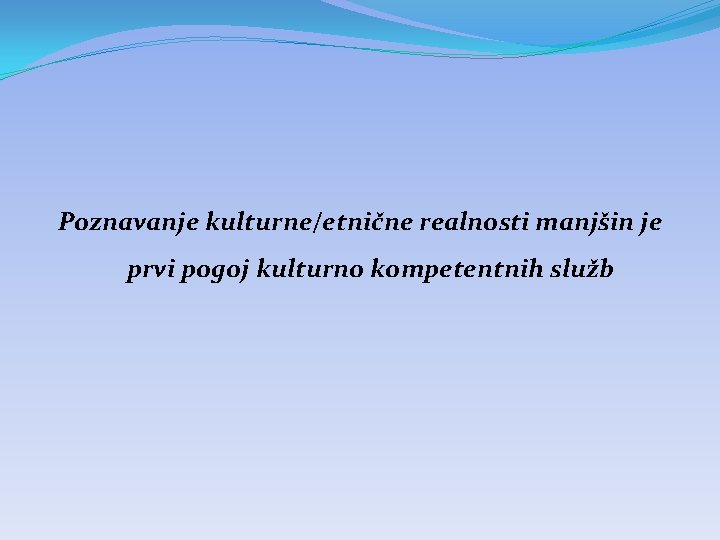 Poznavanje kulturne/etnične realnosti manjšin je prvi pogoj kulturno kompetentnih služb